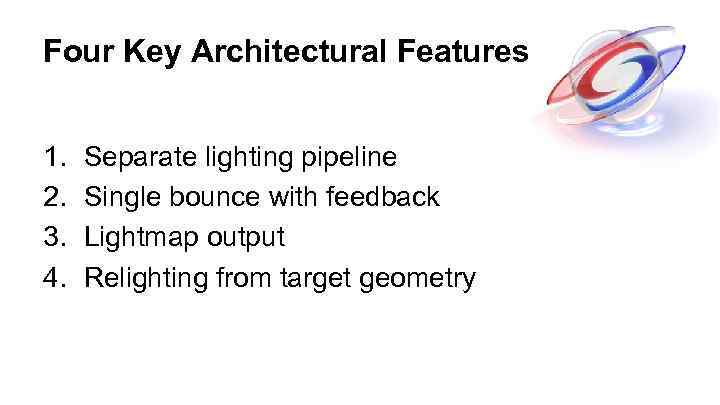 Four Key Architectural Features

1. Separate lighting pipeline
2. Single bounce with feedback
3. Lightmap output
4. Relighting from target geometry